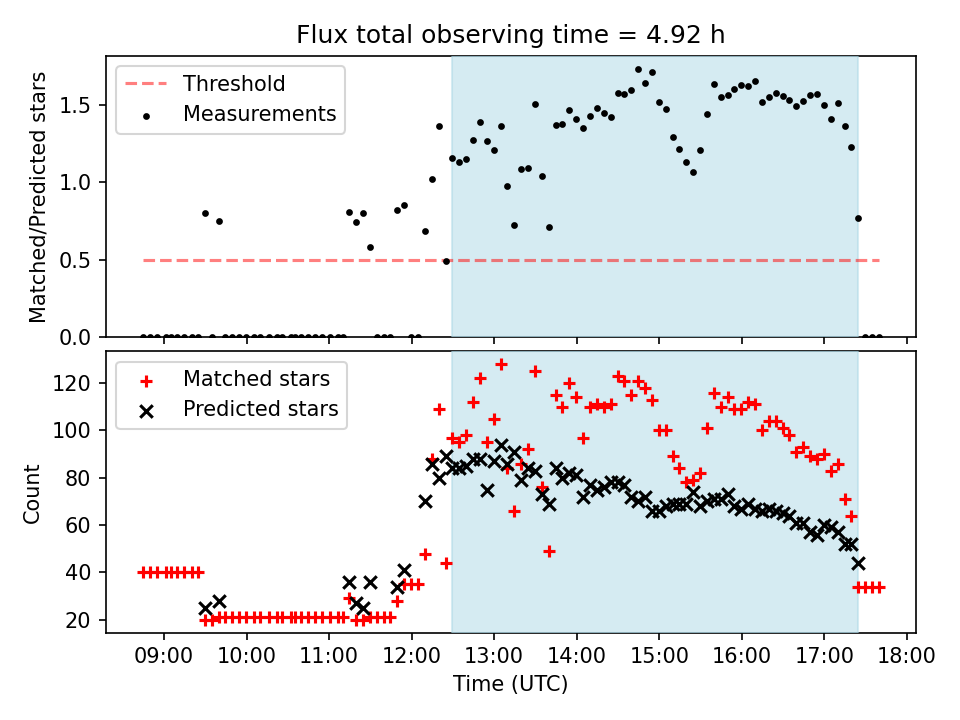 Flux total observing time = 4.92 h

Threshold
Measurements

Matched/Predicted stars

1.5
1.0
0.5
0.0

Matched stars
Predicted stars

Count

120
100
80
60
40
20

09:00 10:00 11:00 12:00 13:00 14:00 15:00 16:00 17:00 18:00
Time (UTC)